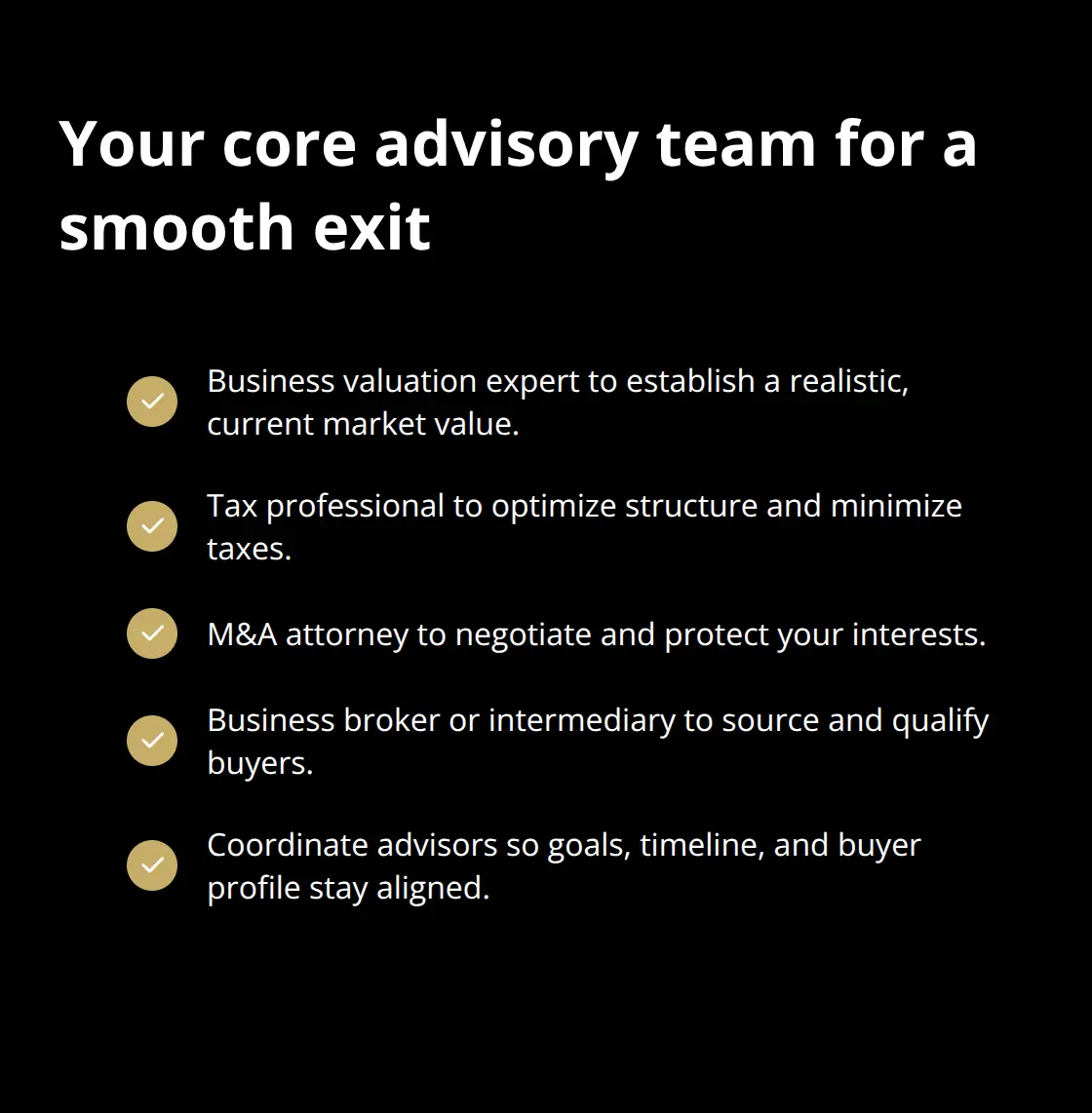 Your core advisory team for a smooth exit

Business valuation expert to establish a realistic, current market value.

Tax professional to optimize structure and minimize taxes.

M&A attorney to negotiate and protect your interests.

Business broker or intermediary to source and qualify buyers.

Coordinate advisors so goals, timeline, and buyer profile stay aligned.